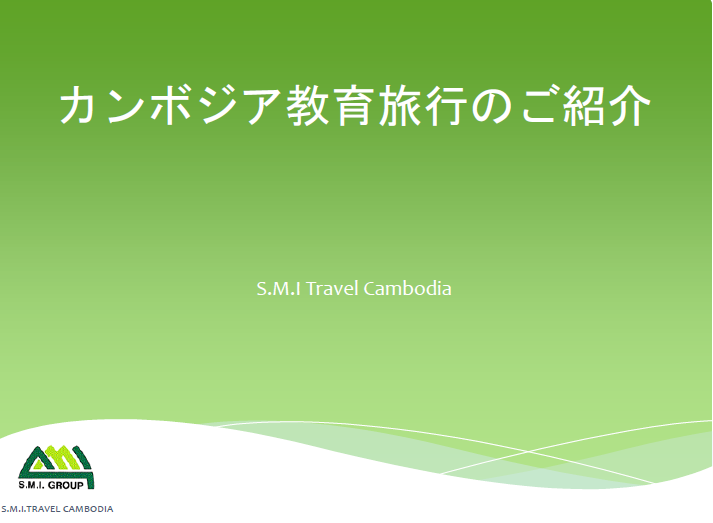 カンボジア教育旅行のご紹介

S.M.I Travel Cambodia

S.M.I. GROUP

S.M.I.TRAVEL CAMBODIA